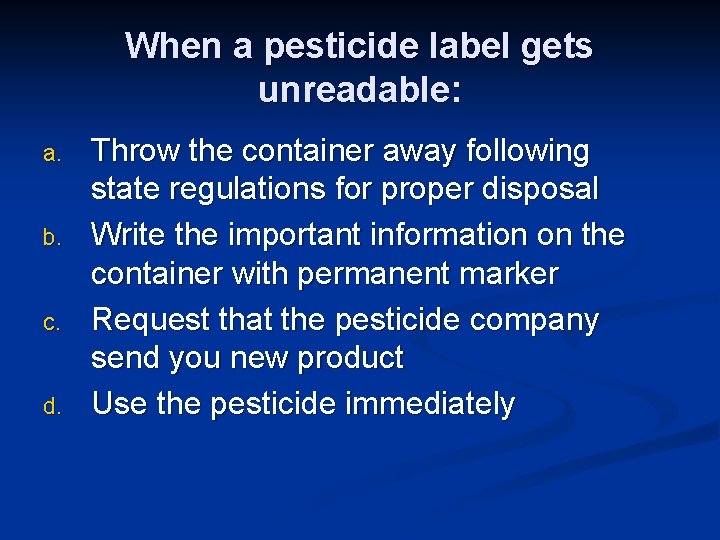 When a pesticide label gets unreadable:

a. Throw the container away following state regulations for proper disposal
b. Write the important information on the container with permanent marker
c. Request that the pesticide company send you new product
d. Use the pesticide immediately